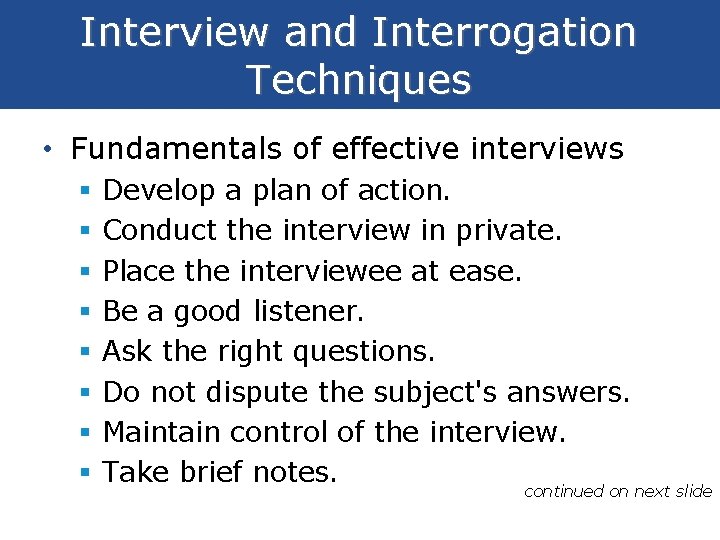 Interview and Interrogation Techniques

• Fundamentals of effective interviews
 ▪ Develop a plan of action.
 ▪ Conduct the interview in private.
 ▪ Place the interviewee at ease.
 ▪ Be a good listener.
 ▪ Ask the right questions.
 ▪ Do not dispute the subject's answers.
 ▪ Maintain control of the interview.
 ▪ Take brief notes.

continued on next slide